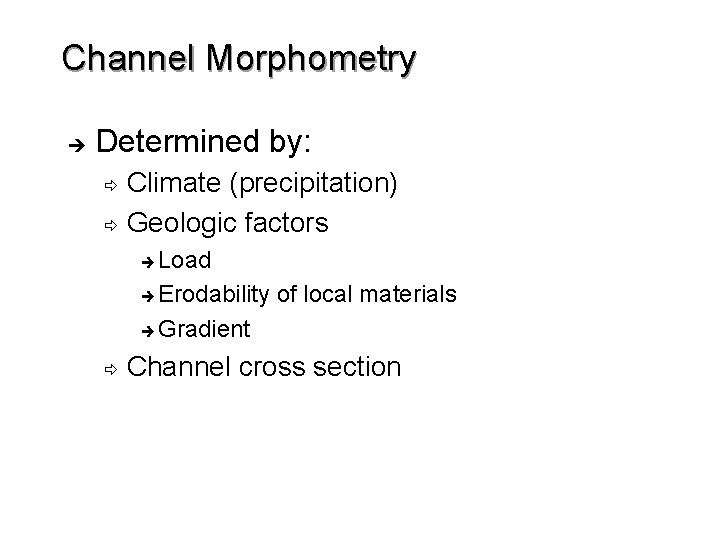 Channel Morphometry

➔ Determined by:
⇨ Climate (precipitation)
⇨ Geologic factors
➔ Load
➔ Erodability of local materials
➔ Gradient
⇨ Channel cross section